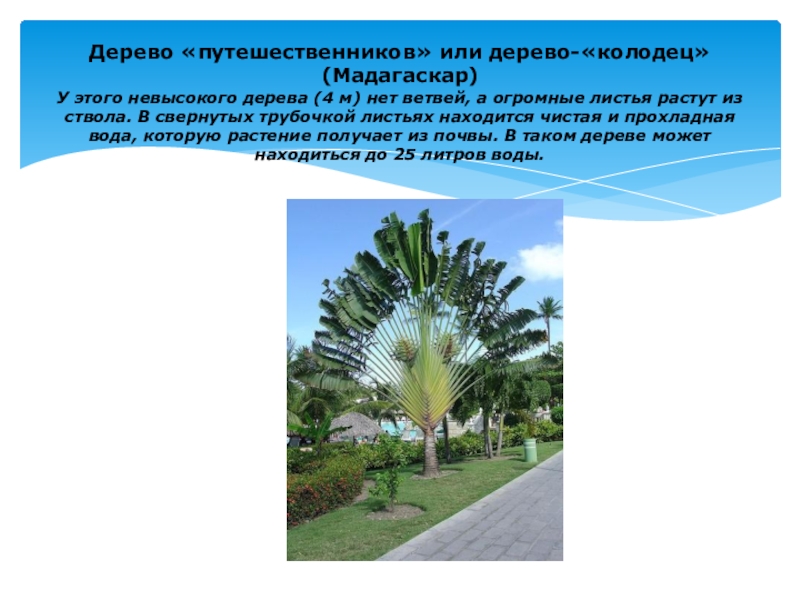 Дерево «путешественников» или дерево-«колодец» (Мадагаскар)

У этого невысокого дерева (4 м) нет ветвей, а огромные листья растут из ствола. В свернутых трубочкой листьях находится чистая и прохладная вода, которую растение получает из почвы. В таком дереве может находиться до 25 литров воды.